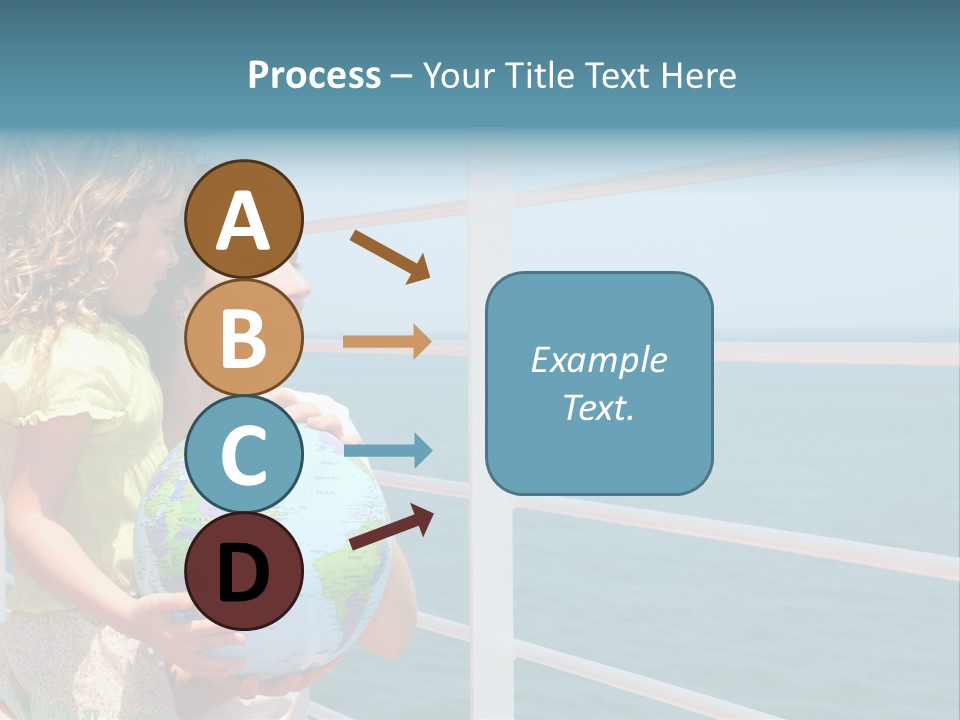 Process – Your Title Text Here

A

B

C

D

Example Text.